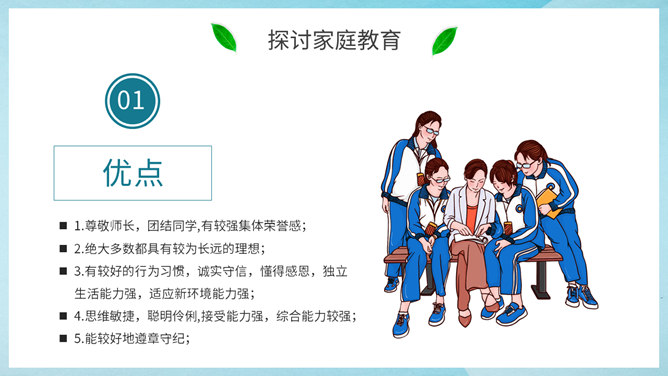 探讨家庭教育

01

优点

■ 1.尊敬师长，团结同学,有较强集体荣誉感；

■ 2.绝大多数都具有较为长远的理想；

■ 3.有较好的行为习惯，诚实守信，懂得感恩，独立生活能力强，适应新环境能力强；

■ 4.思维敏捷，聪明伶俐,接受能力强，综合能力较强；

■ 5.能较好地遵章守纪；